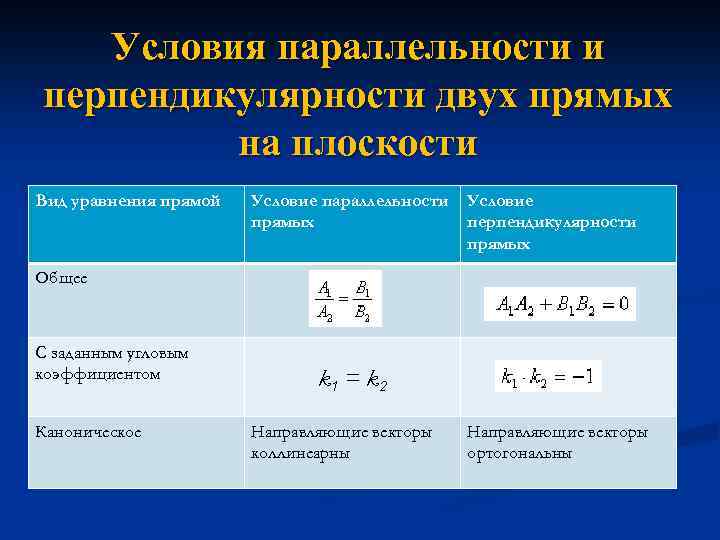 Условия параллельности и перпендикулярности двух прямых на плоскости

| Вид уравнения прямой | Условие параллельности прямых | Условие перпендикулярности прямых |
|---|---|---|
| Общее | $\frac{A_1}{A_2} = \frac{B_1}{B_2}$ | $A_1A_2 + B_1B_2 = 0$ |
| С заданным угловым коэффициентом | $k_1 = k_2$ | $k_1 \cdot k_2 = -1$ |
| Каноническое | Направляющие векторы коллинеарны | Направляющие векторы ортогональны |